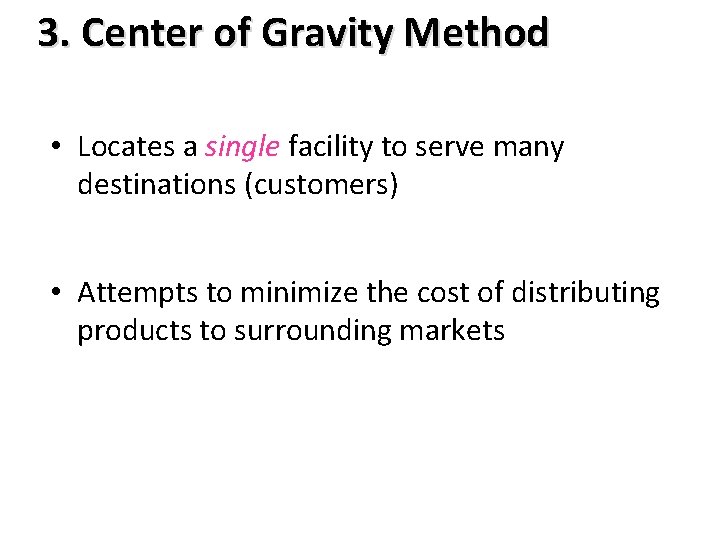 3. Center of Gravity Method

• Locates a single facility to serve many destinations (customers)

• Attempts to minimize the cost of distributing products to surrounding markets